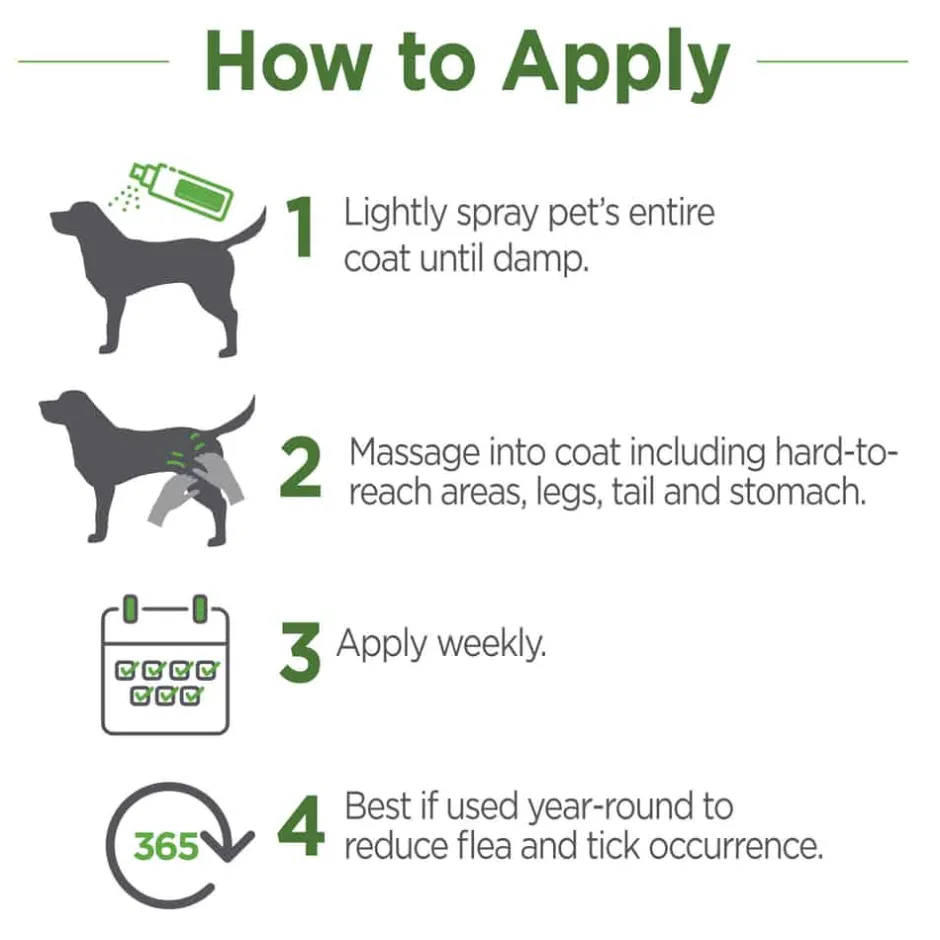 How to Apply

1 Lightly spray pet's entire coat until damp.

2 Massage into coat including hard-to-reach areas, legs, tail and stomach.

3 Apply weekly.

365

4 Best if used year-round to reduce flea and tick occurrence.